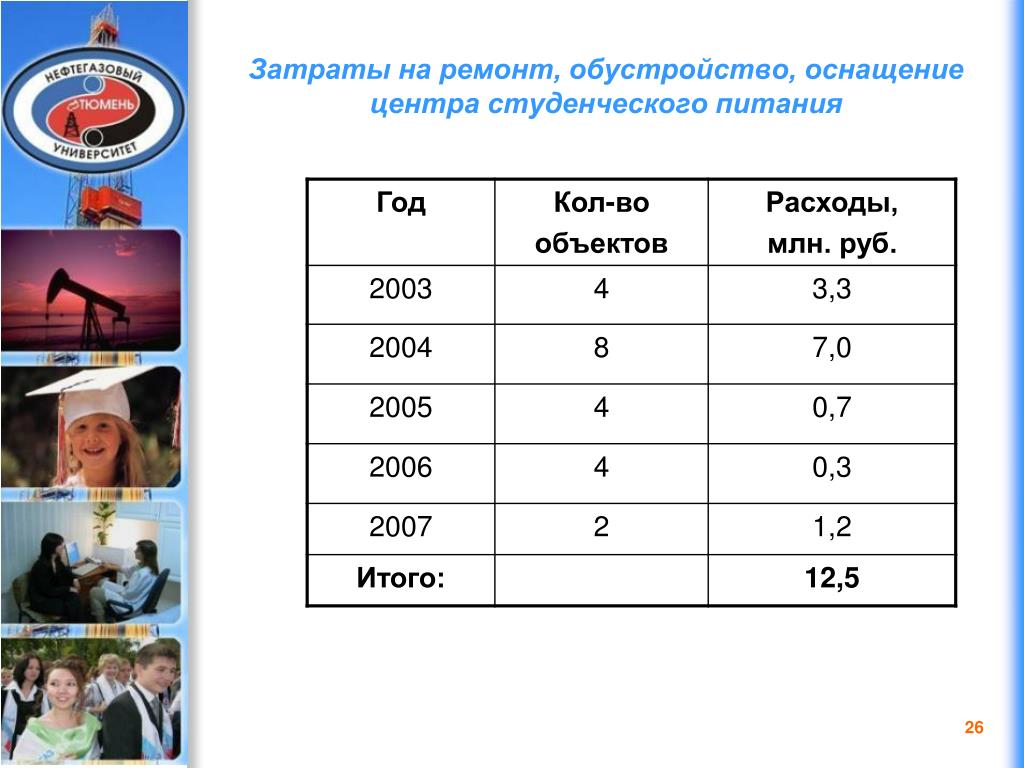 НЕФТЕГАЗОВЫЙ
ТЮМЕНЬ
УНИВЕРСИТЕТ

Затраты на ремонт, обустройство, оснащение центра студенческого питания

| Год | Кол-во объектов | Расходы, млн. руб. |
|---|---|---|
| 2003 | 4 | 3,3 |
| 2004 | 8 | 7,0 |
| 2005 | 4 | 0,7 |
| 2006 | 4 | 0,3 |
| 2007 | 2 | 1,2 |
| Итого: | | 12,5 |

26